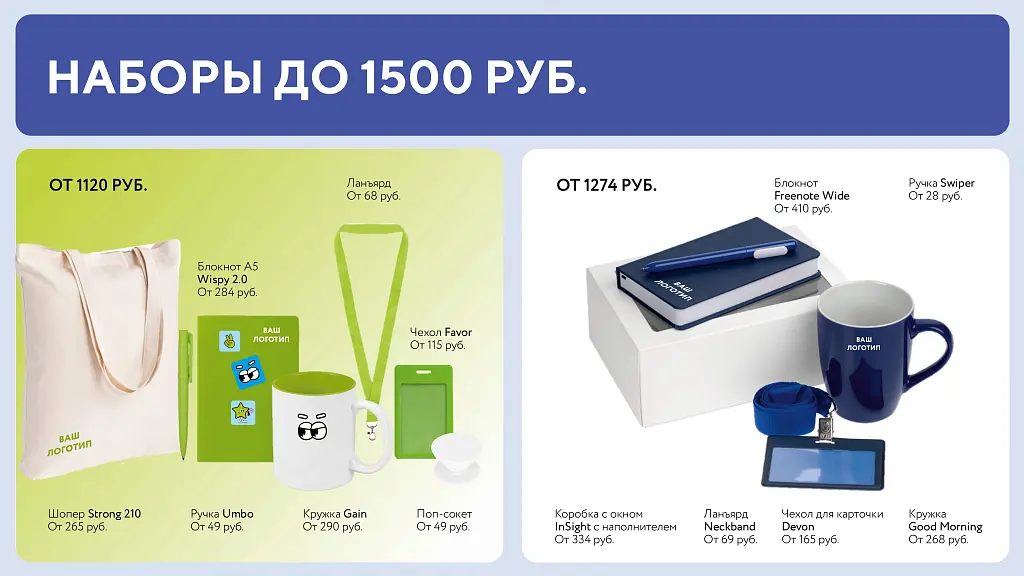 НАБОРЫ ДО 1500 РУБ.

ОТ 1120 РУБ.

Ланъярд
От 68 руб.

Блокнот А5
Wispy 2.0
От 284 руб.

Чехол Favor
От 115 руб.

ВАШ ЛОГОТИП

ВАШ ЛОГОТИП

Шопер Strong 210
От 265 руб.

Ручка Umbo
От 49 руб.

Кружка Gain
От 290 руб.

Поп-сокет
От 49 руб.

ОТ 1274 РУБ.

Блокнот
Freenote Wide
От 410 руб.

Ручка Swiper
От 28 руб.

ВАШ ЛОГОТИП

ВАШ ЛОГОТИП

Коробка с окном
InSight с наполнителем
От 334 руб.

Ланъярд
Neckband
От 69 руб.

Чехол для карточки
Devon
От 165 руб.

Кружка
Good Morning
От 268 руб.